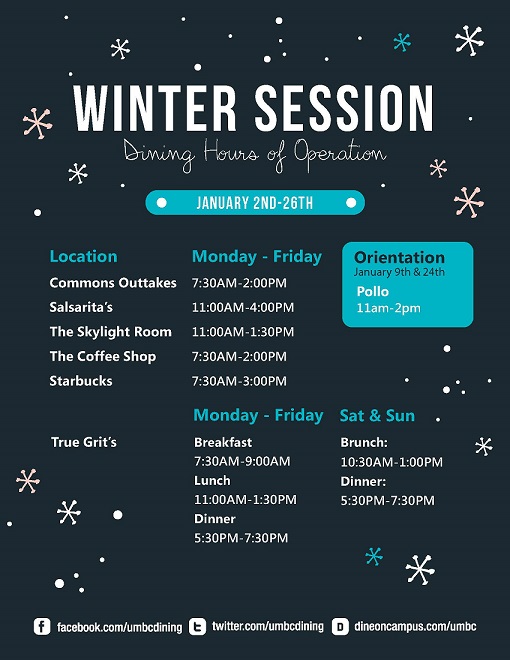 WINTER SESSION
Dining Hours of Operation

JANUARY 2ND-26TH

| Location | Monday - Friday |
|---|---|
| Commons Outtakes | 7:30AM-2:00PM |
| Salsarita's | 11:00AM-4:00PM |
| The Skylight Room | 11:00AM-1:30PM |
| The Coffee Shop | 7:30AM-2:00PM |
| Starbucks | 7:30AM-3:00PM |

Orientation
January 9th & 24th
Pollo
11am-2pm

| | Monday - Friday | Sat & Sun |
|---|---|---|
| True Grit's | Breakfast 7:30AM-9:00AM Lunch 11:00AM-1:30PM Dinner 5:30PM-7:30PM | Brunch: 10:30AM-1:00PM Dinner: 5:30PM-7:30PM |

facebook.com/umbcdining twitter.com/umbcdining dineoncampus.com/umbc